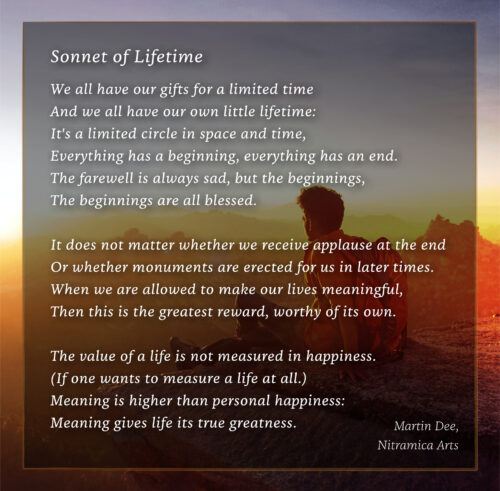 Sonnet of Lifetime

We all have our gifts for a limited time
And we all have our own little lifetime:
It's a limited circle in space and time,
Everything has a beginning, everything has an end.
The farewell is always sad, but the beginnings,
The beginnings are all blessed.

It does not matter whether we receive applause at the end
Or whether monuments are erected for us in later times.
When we are allowed to make our lives meaningful,
Then this is the greatest reward, worthy of its own.

The value of a life is not measured in happiness.
(If one wants to measure a life at all.)
Meaning is higher than personal happiness:
Meaning gives life its true greatness.

Martin Dee,
Nitramica Arts